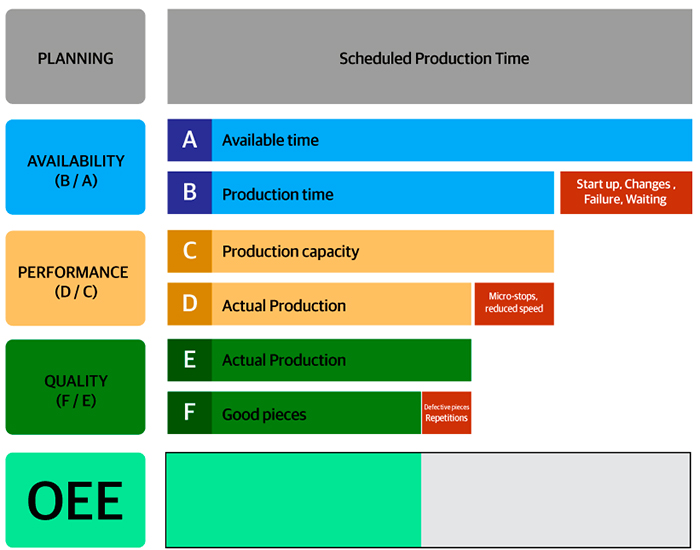 PLANNING

Scheduled Production Time

AVAILABILITY (B / A)

A Available time

B Production time

Start up, Changes , Failure, Waiting

PERFORMANCE (D / C)

C Production capacity

D Actual Production

Micro-stops, reduced speed

QUALITY (F / E)

E Actual Production

F Good pieces

Defective pieces Repetitions

OEE